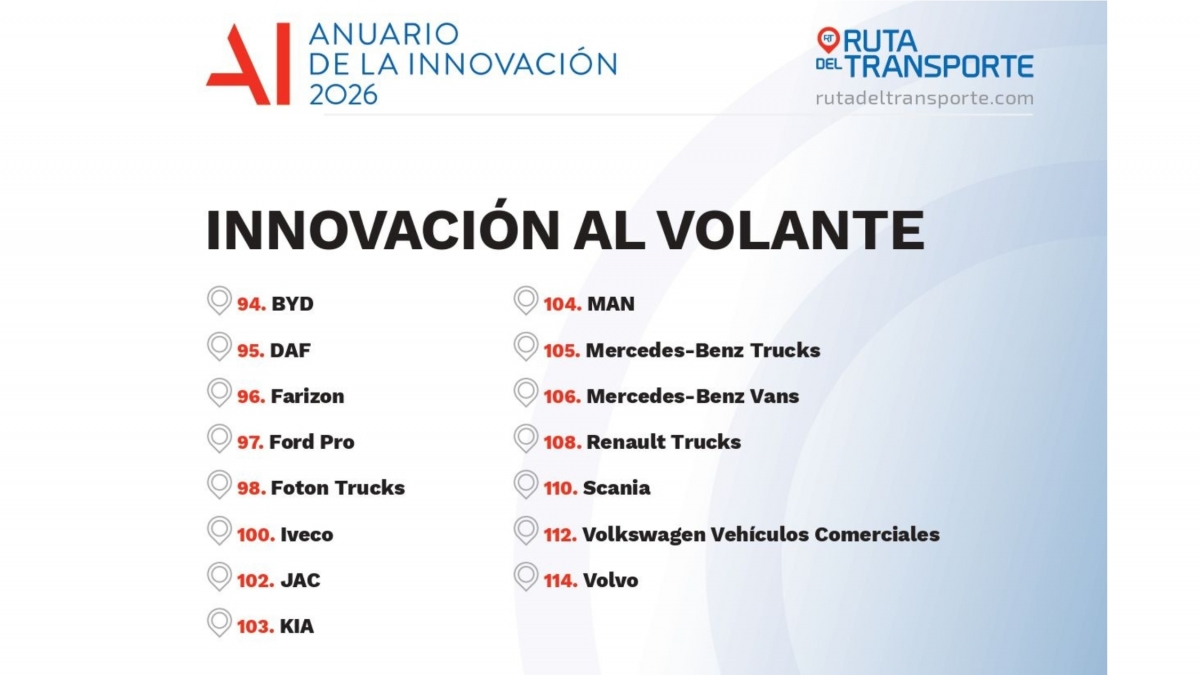 AI ANUARIO DE LA INNOVACIÓN 2026

RT RUTA DEL TRANSPORTE
rutadeltransporte.com

INNOVACIÓN AL VOLANTE

94. BYD
95. DAF
96. Farizon
97. Ford Pro
98. Foton Trucks
100. Iveco
102. JAC
103. KIA

104. MAN
105. Mercedes-Benz Trucks
106. Mercedes-Benz Vans
108. Renault Trucks
110. Scania
112. Volkswagen Vehículos Comerciales
114. Volvo